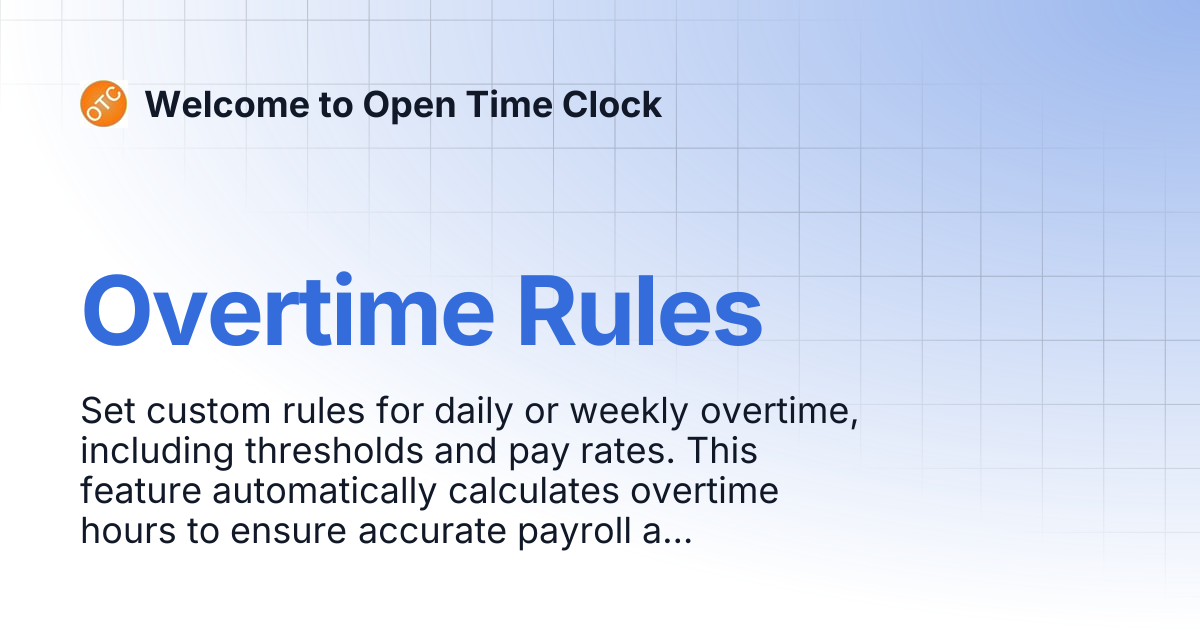 OTC Welcome to Open Time Clock

Overtime Rules

Set custom rules for daily or weekly overtime, including thresholds and pay rates. This feature automatically calculates overtime hours to ensure accurate payroll a...